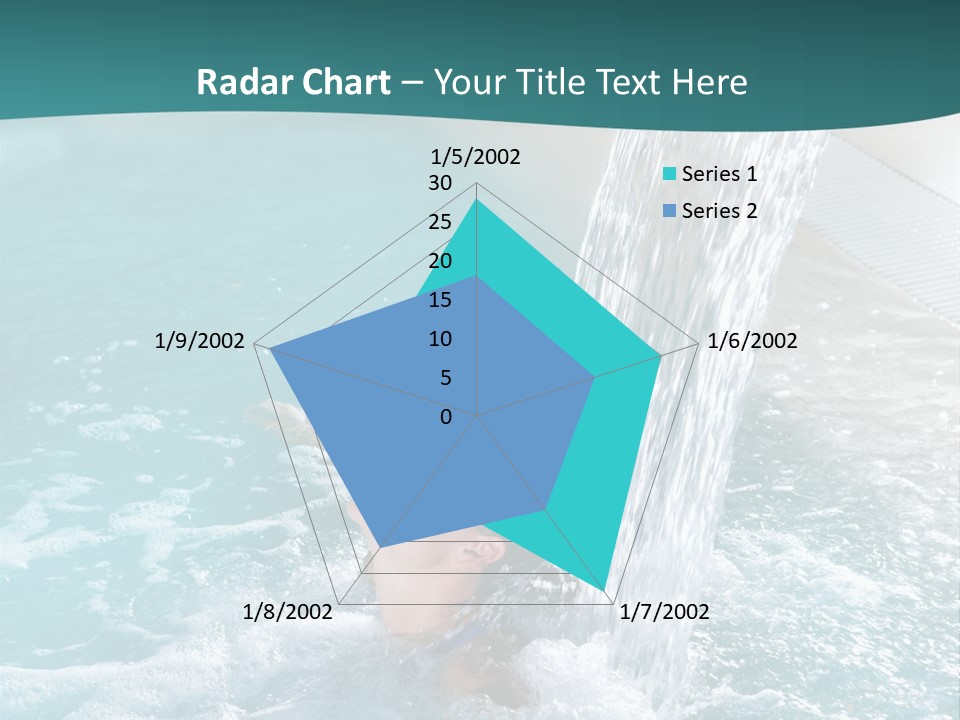 Radar Chart – Your Title Text Here

1/5/2002
30
25
20
15
10
5
0
1/6/2002
1/7/2002
1/8/2002
1/9/2002

Series 1
Series 2